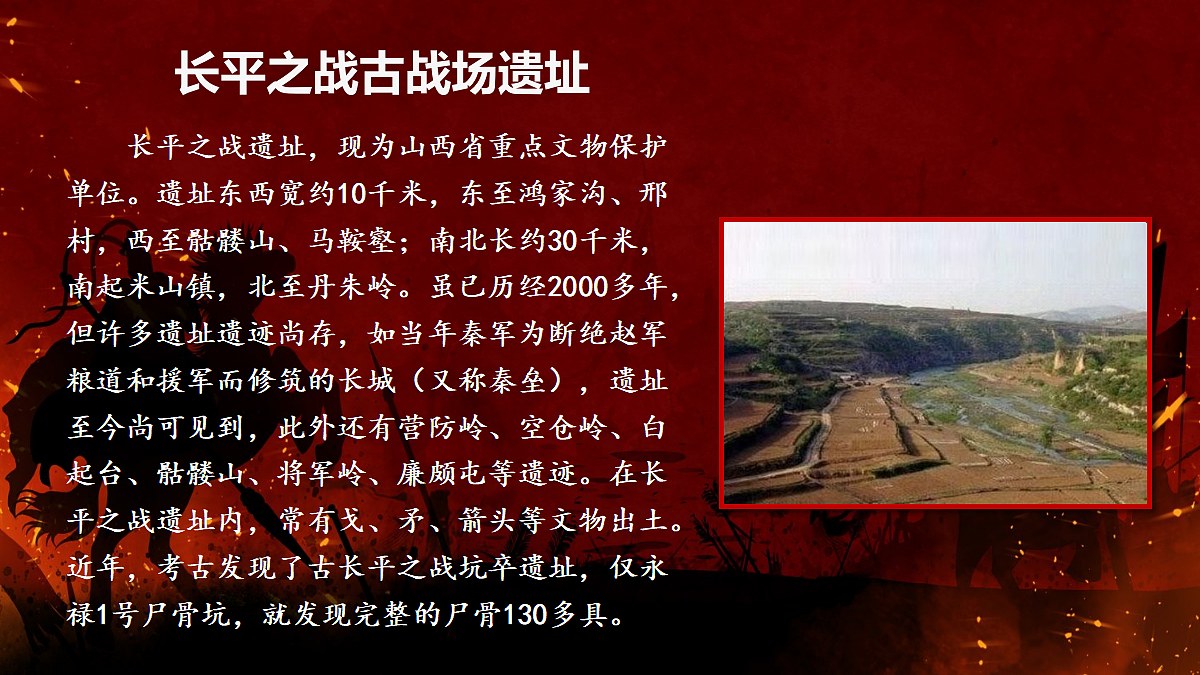 长平之战古战场遗址

长平之战遗址，现为山西省重点文物保护单位。遗址东西宽约10千米，东至鸿家沟、邢村，西至骷髅山、马鞍壑；南北长约30千米，南起米山镇，北至丹朱岭。虽已历经2000多年，但许多遗址遗迹尚存，如当年秦军为断绝赵军粮道和援军而修筑的长城（又称秦垒），遗址至今尚可见到，此外还有营防岭、空仓岭、白起台、骷髅山、将军岭、廉颇屯等遗迹。在长平之战遗址内，常有戈、矛、箭头等文物出土。近年，考古发现了古长平之战坑卒遗址，仅永禄1号尸骨坑，就发现完整的尸骨130多具。